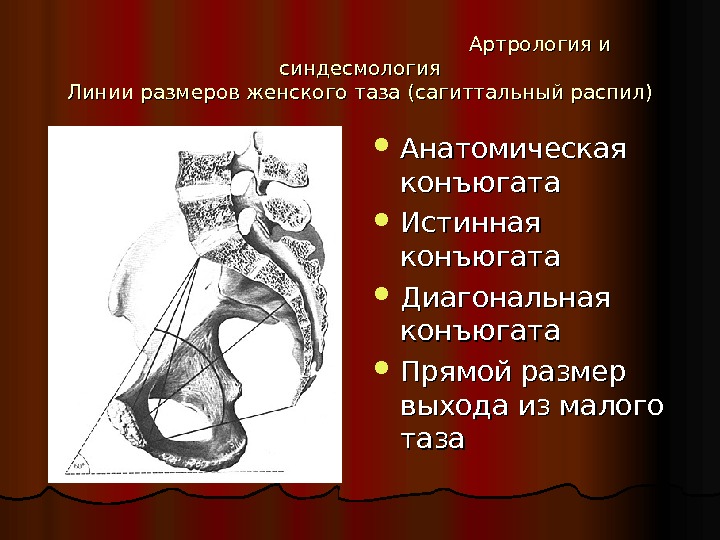 Артрология и синдесмология
Линии размеров женского таза (сагиттальный распил)

- Анатомическая конъюгата
- Истинная конъюгата
- Диагональная конъюгата
- Прямой размер выхода из малого таза